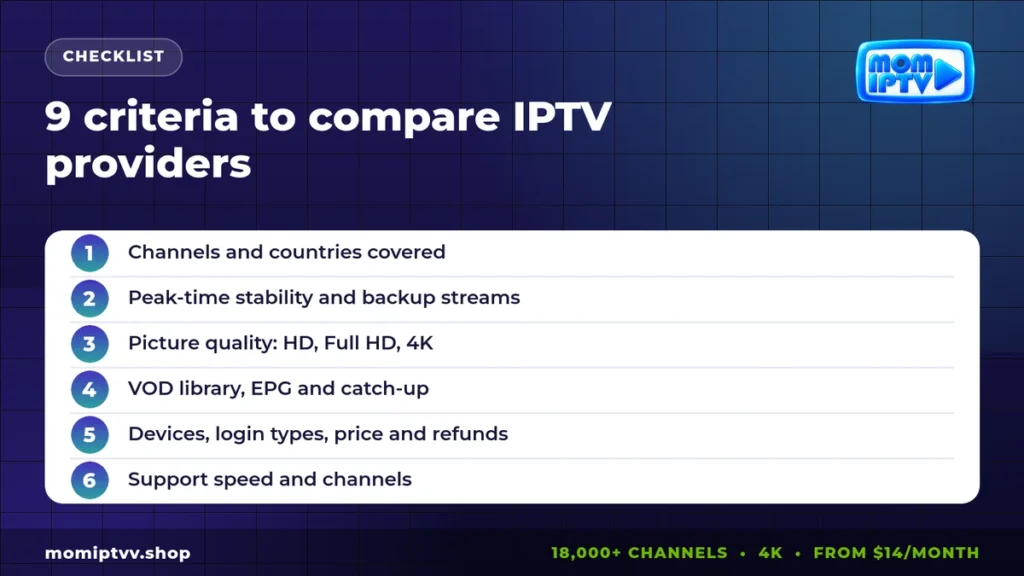 CHECKLIST

MOM IPTV

9 criteria to compare IPTV providers

1 Channels and countries covered

2 Peak-time stability and backup streams

3 Picture quality: HD, Full HD, 4K

4 VOD library, EPG and catch-up

5 Devices, login types, price and refunds

6 Support speed and channels

momiptvv.shop

18,000+ CHANNELS • 4K • FROM $14/MONTH